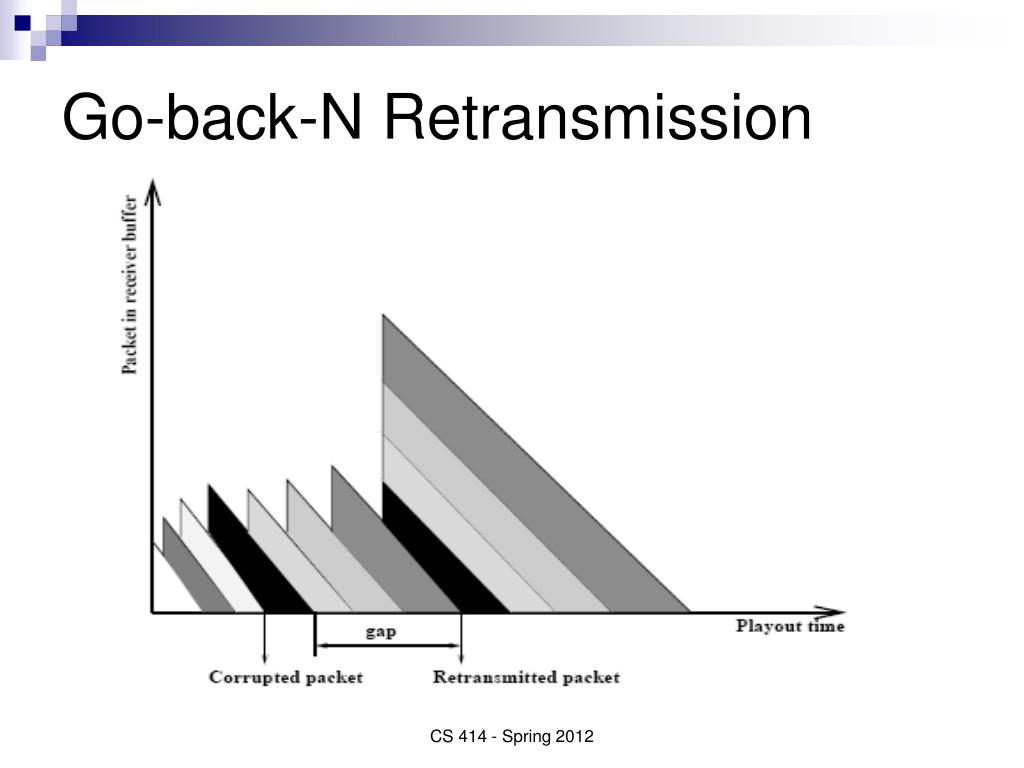 Go-back-N Retransmission

Packet in receiver buffer

Playout time

gap

Corrupted packet

Retransmitted packet

CS 414 - Spring 2012